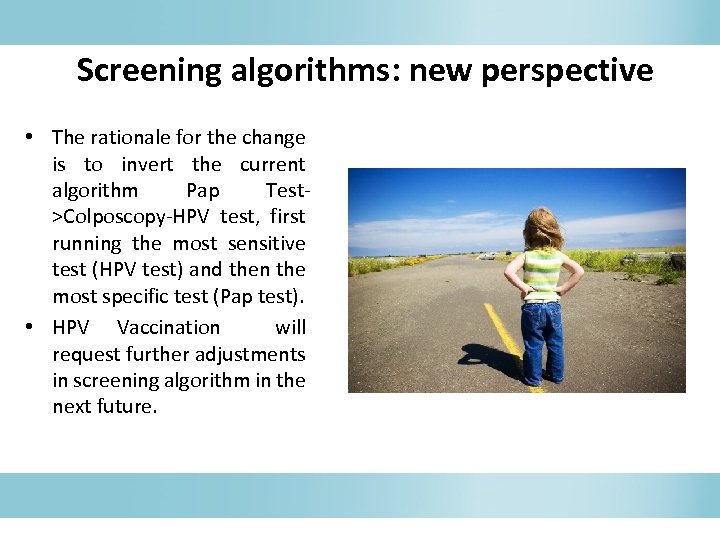 Screening algorithms: new perspective

• The rationale for the change is to invert the current algorithm Pap Test->Colposcopy-HPV test, first running the most sensitive test (HPV test) and then the most specific test (Pap test).

• HPV Vaccination will request further adjustments in screening algorithm in the next future.